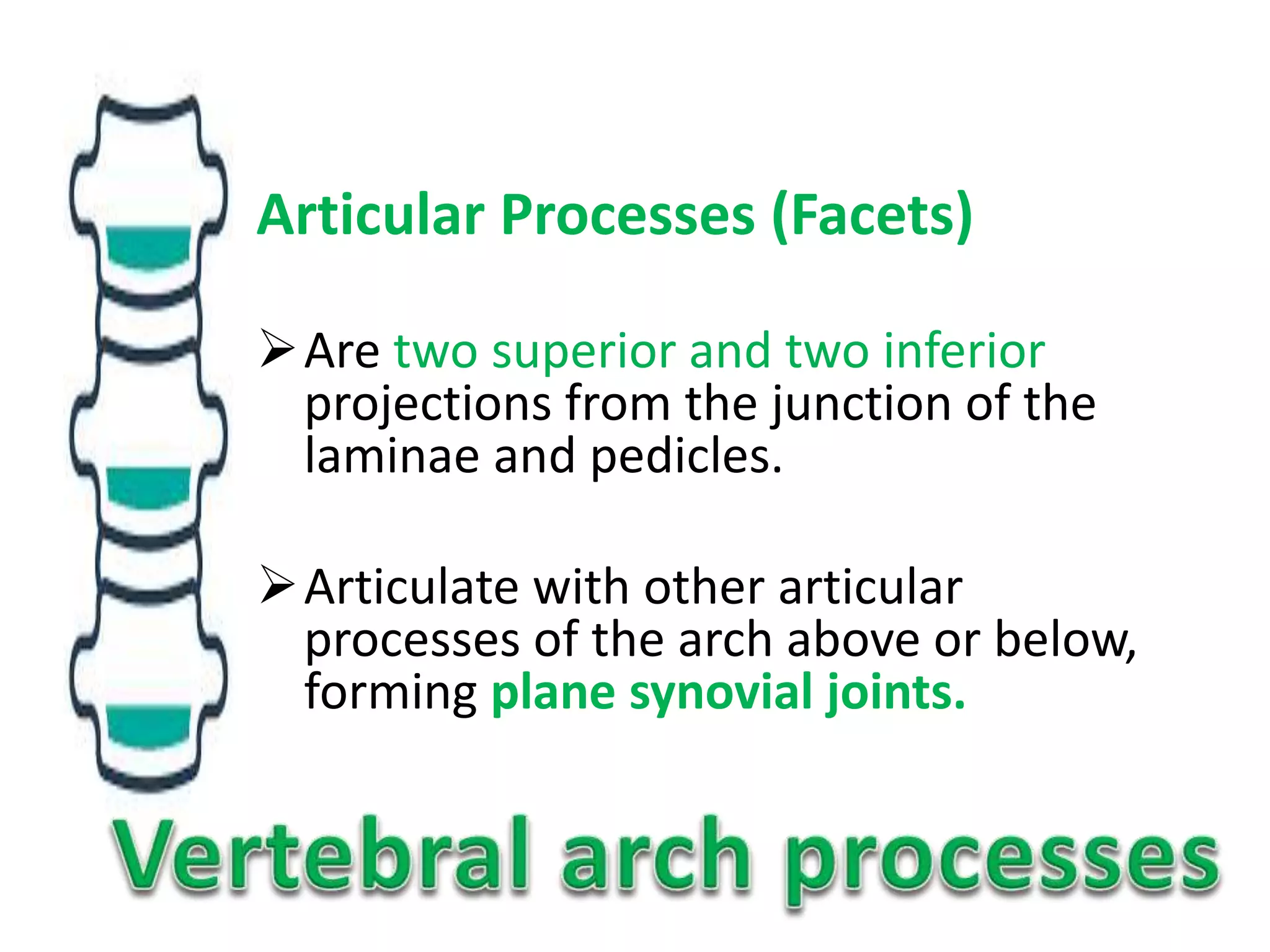 Articular Processes (Facets)

➢ Are two superior and two inferior projections from the junction of the laminae and pedicles.

➢ Articulate with other articular processes of the arch above or below, forming plane synovial joints.

Vertebral arch processes